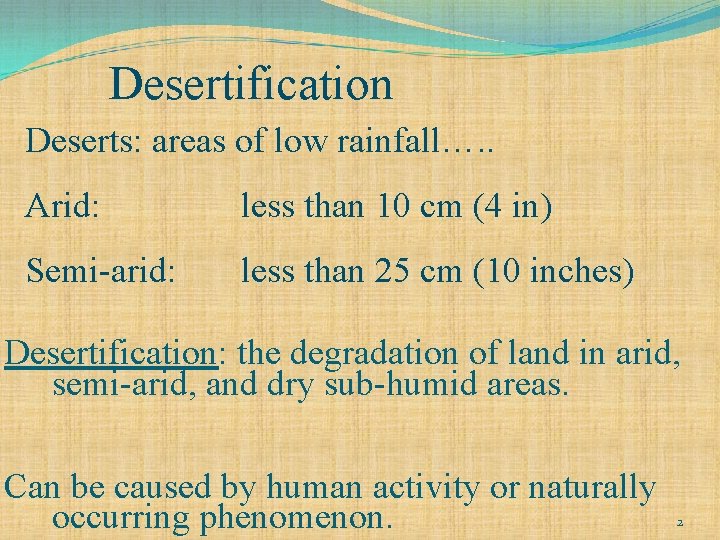 Desertification

Deserts: areas of low rainfall…..

Arid: less than 10 cm (4 in)

Semi-arid: less than 25 cm (10 inches)

Desertification: the degradation of land in arid, semi-arid, and dry sub-humid areas.

Can be caused by human activity or naturally occurring phenomenon.

2